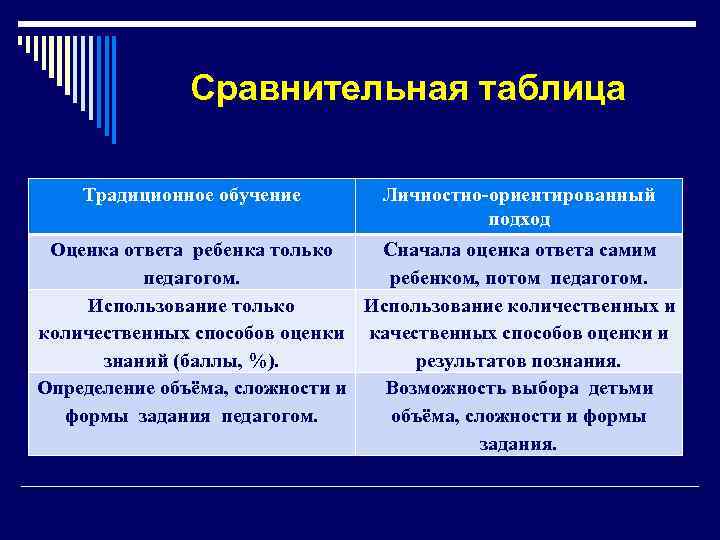 Сравнительная таблица

| Традиционное обучение | Личностно-ориентированный подход |
|---|---|
| Оценка ответа ребенка только педагогом. | Сначала оценка ответа самим ребенком, потом педагогом. |
| Использование только количественных способов оценки знаний (баллы, %). | Использование количественных и качественных способов оценки и результатов познания. |
| Определение объёма, сложности и формы задания педагогом. | Возможность выбора детьми объёма, сложности и формы задания. |